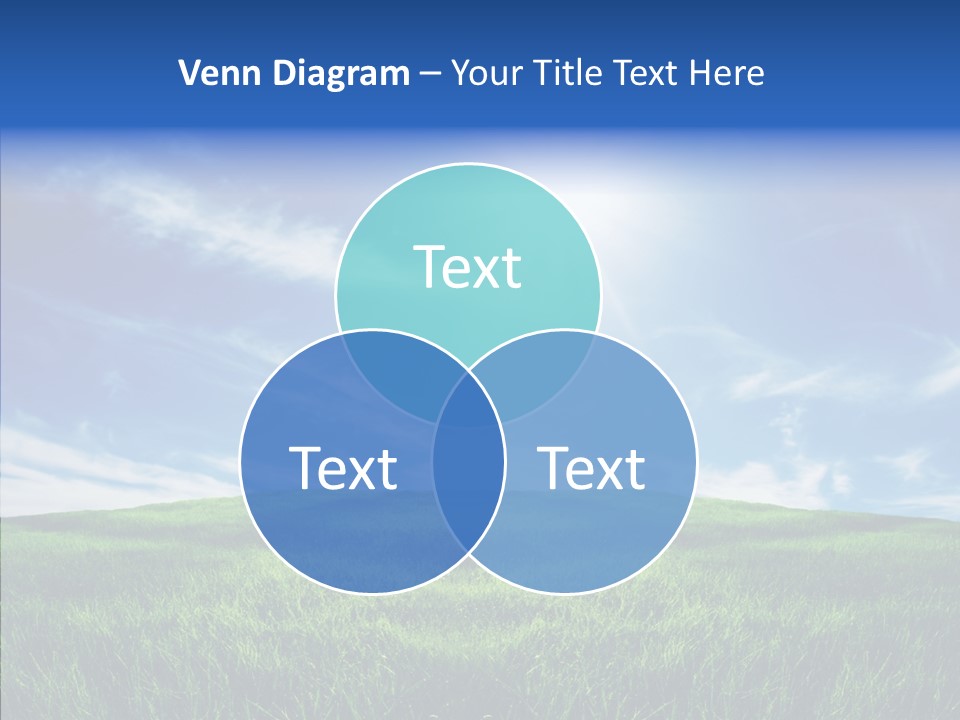 Venn Diagram – Your Title Text Here

Text

Text

Text